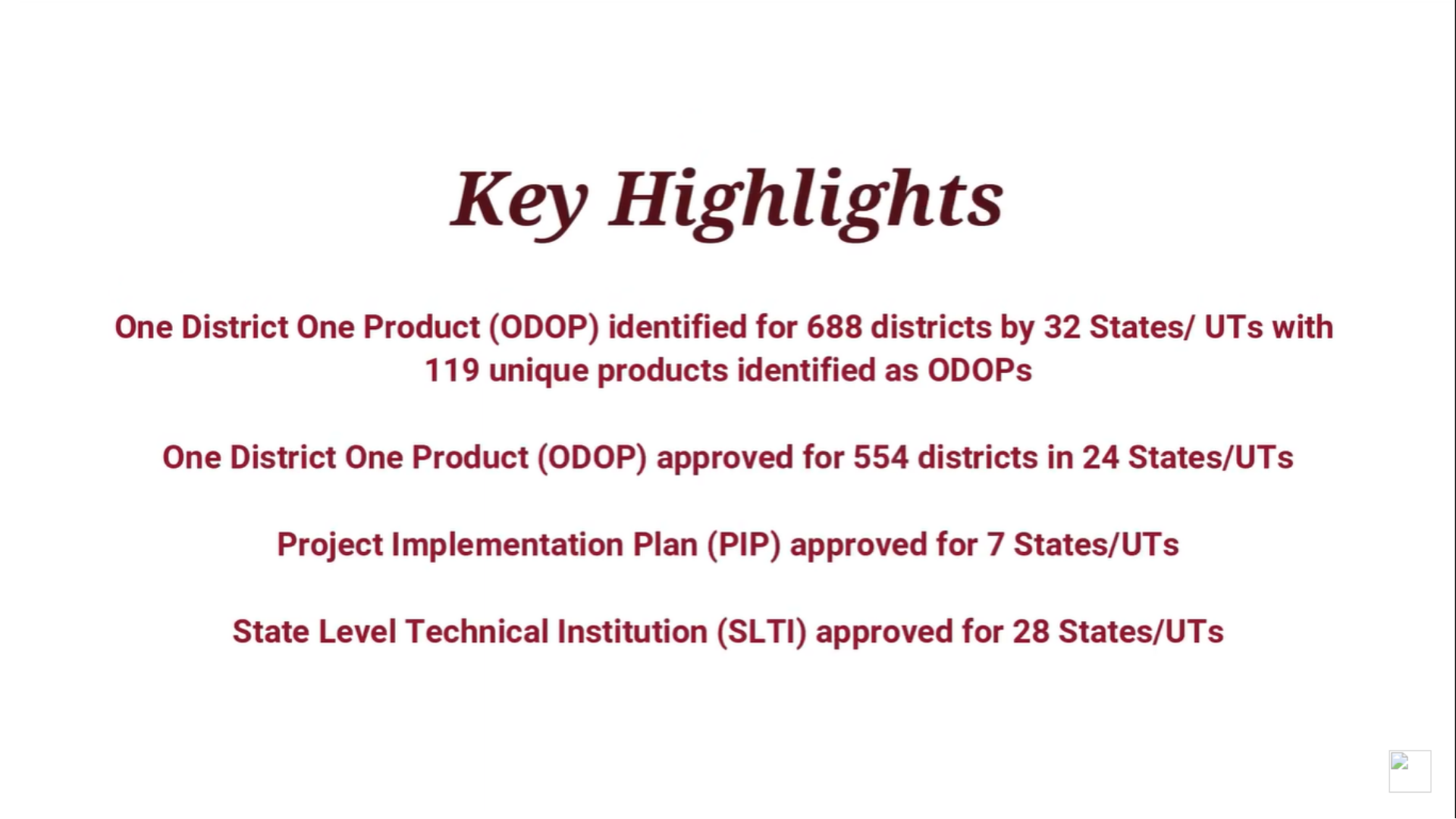 Key Highlights

One District One Product (ODOP) identified for 688 districts by 32 States/ UTs with 119 unique products identified as ODOPs

One District One Product (ODOP) approved for 554 districts in 24 States/UTs

Project Implementation Plan (PIP) approved for 7 States/UTs

State Level Technical Institution (SLTI) approved for 28 States/UTs